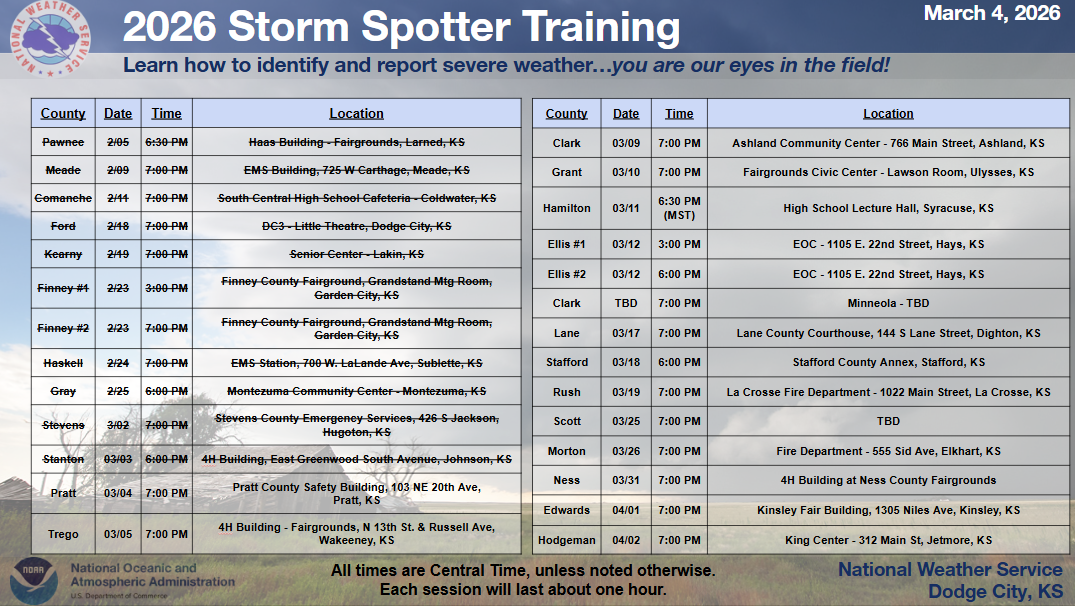 NATIONAL WEATHER SERVICE

2026 Storm Spotter Training

March 4, 2026

Learn how to identify and report severe weather…you are our eyes in the field!

| County | Date | Time | Location |
|---|---|---|---|
| Pawnee | 2/05 | 6:30 PM | Haas Building - Fairgrounds, Larned, KS |
| Meade | 2/09 | 7:00 PM | EMS Building, 725 W Carthage, Meade, KS |
| Comanche | 2/11 | 7:00 PM | South Central High School Cafeteria - Coldwater, KS |
| Ford | 2/18 | 7:00 PM | DC3 - Little Theatre, Dodge City, KS |
| Kearny | 2/19 | 7:00 PM | Senior Center - Lakin, KS |
| Finney #1 | 2/23 | 3:00 PM | Finney County Fairground, Grandstand Mtg Room, Garden City, KS |
| Finney #2 | 2/23 | 7:00 PM | Finney County Fairground, Grandstand Mtg Room, Garden City, KS |
| Haskell | 2/24 | 7:00 PM | EMS Station, 700 W. LaLande Ave, Sublette, KS |
| Gray | 2/25 | 6:00 PM | Montezuma Community Center - Montezuma, KS |
| Stevens | 3/02 | 7:00 PM | Stevens County Emergency Services, 426 S Jackson, Hugoton, KS |
| Stanton | 03/03 | 6:00 PM | 4H Building, East Greenwood South Avenue, Johnson, KS |
| Pratt | 03/04 | 7:00 PM | Pratt County Safety Building, 103 NE 20th Ave, Pratt, KS |
| Trego | 03/05 | 7:00 PM | 4H Building - Fairgrounds, N 13th St. & Russell Ave, Wakeeney, KS |

| County | Date | Time | Location |
|---|---|---|---|
| Clark | 03/09 | 7:00 PM | Ashland Community Center - 766 Main Street, Ashland, KS |
| Grant | 03/10 | 7:00 PM | Fairgrounds Civic Center - Lawson Room, Ulysses, KS |
| Hamilton | 03/11 | 6:30 PM (MST) | High School Lecture Hall, Syracuse, KS |
| Ellis #1 | 03/12 | 3:00 PM | EOC - 1105 E. 22nd Street, Hays, KS |
| Ellis #2 | 03/12 | 6:00 PM | EOC - 1105 E. 22nd Street, Hays, KS |
| Clark | TBD | 7:00 PM | Minneola - TBD |
| Lane | 03/17 | 7:00 PM | Lane County Courthouse, 144 S Lane Street, Dighton, KS |
| Stafford | 03/18 | 6:00 PM | Stafford County Annex, Stafford, KS |
| Rush | 03/19 | 7:00 PM | La Crosse Fire Department - 1022 Main Street, La Crosse, KS |
| Scott | 03/25 | 7:00 PM | TBD |
| Morton | 03/26 | 7:00 PM | Fire Department - 555 Sid Ave, Elkhart, KS |
| Ness | 03/31 | 7:00 PM | 4H Building at Ness County Fairgrounds |
| Edwards | 04/01 | 7:00 PM | Kinsley Fair Building, 1305 Niles Ave, Kinsley, KS |
| Hodgeman | 04/02 | 7:00 PM | King Center - 312 Main St, Jetmore, KS |

NOAA
National Oceanic and Atmospheric Administration
U.S. Department of Commerce

All times are Central Time, unless noted otherwise.
Each session will last about one hour.

National Weather Service
Dodge City, KS